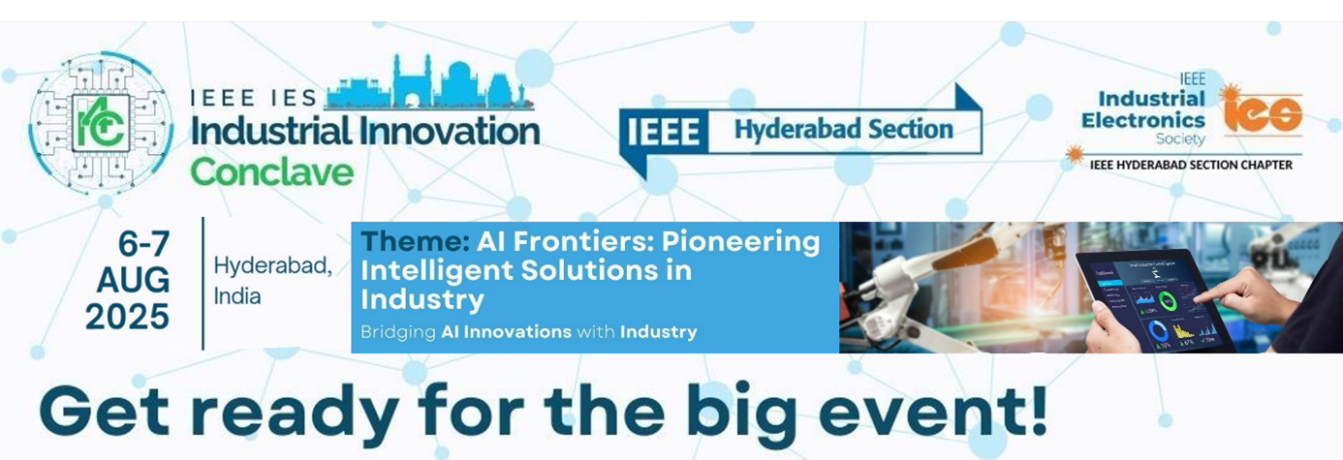 IIC

IEEE IES Industrial Innovation Conclave

IEEE Hyderabad Section

IEEE Industrial Electronics Society ies
IEEE HYDERABAD SECTION CHAPTER

6-7 AUG 2025

Hyderabad, India

Theme: AI Frontiers: Pioneering Intelligent Solutions in Industry
Bridging AI Innovations with Industry

Get ready for the big event!